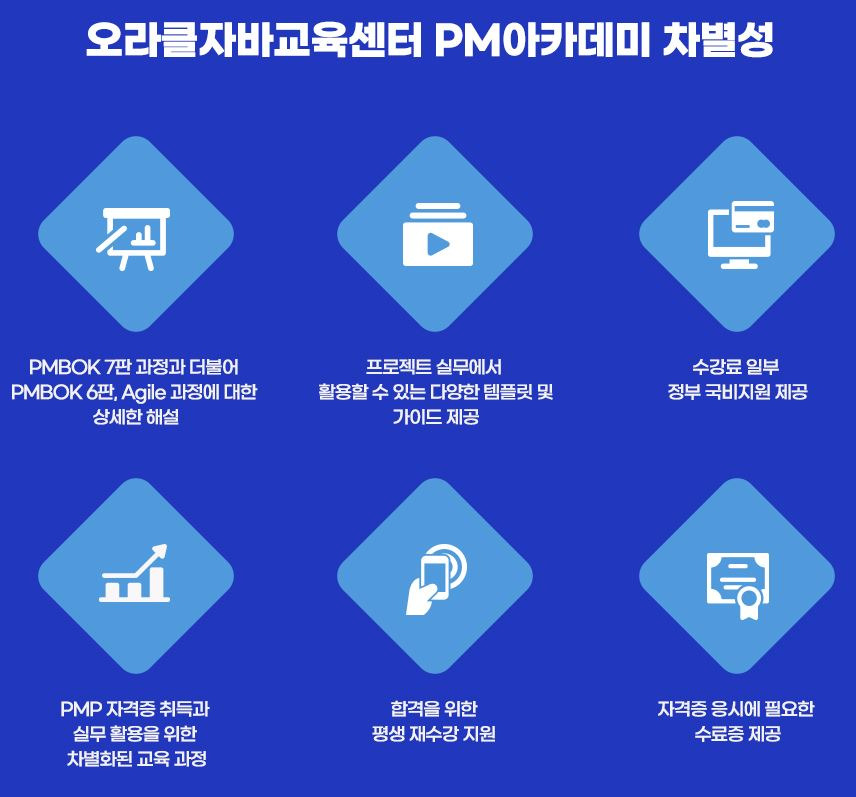 오라클자바교육센터 PM아카데미 차별성

PMBOK 7판 과정과 더불어
PMBOK 6판, Agile 과정에 대한
상세한 해설

프로젝트 실무에서
활용할 수 있는 다양한 템플릿 및
가이드 제공

수강료 일부
정부 국비지원 제공

PMP 자격증 취득과
실무 활용을 위한
차별화된 교육 과정

합격을 위한
평생 재수강 지원

자격증 응시에 필요한
수료증 제공